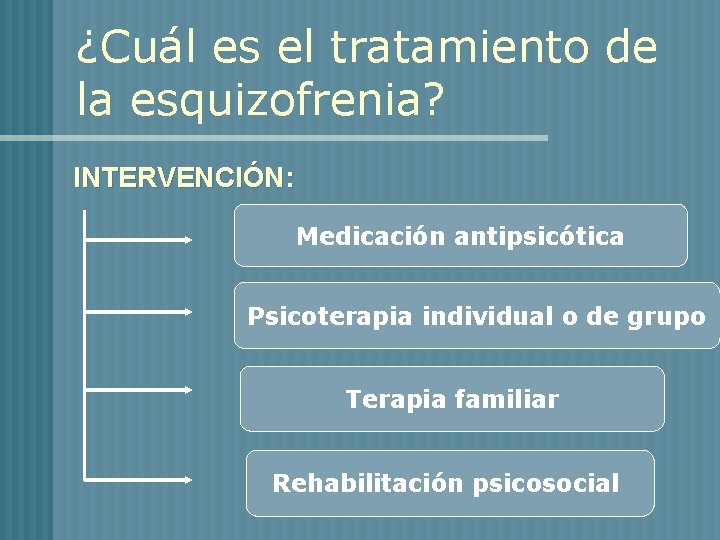 ¿Cuál es el tratamiento de la esquizofrenia?

INTERVENCIÓN:

Medicación antipsicótica

Psicoterapia individual o de grupo

Terapia familiar

Rehabilitación psicosocial